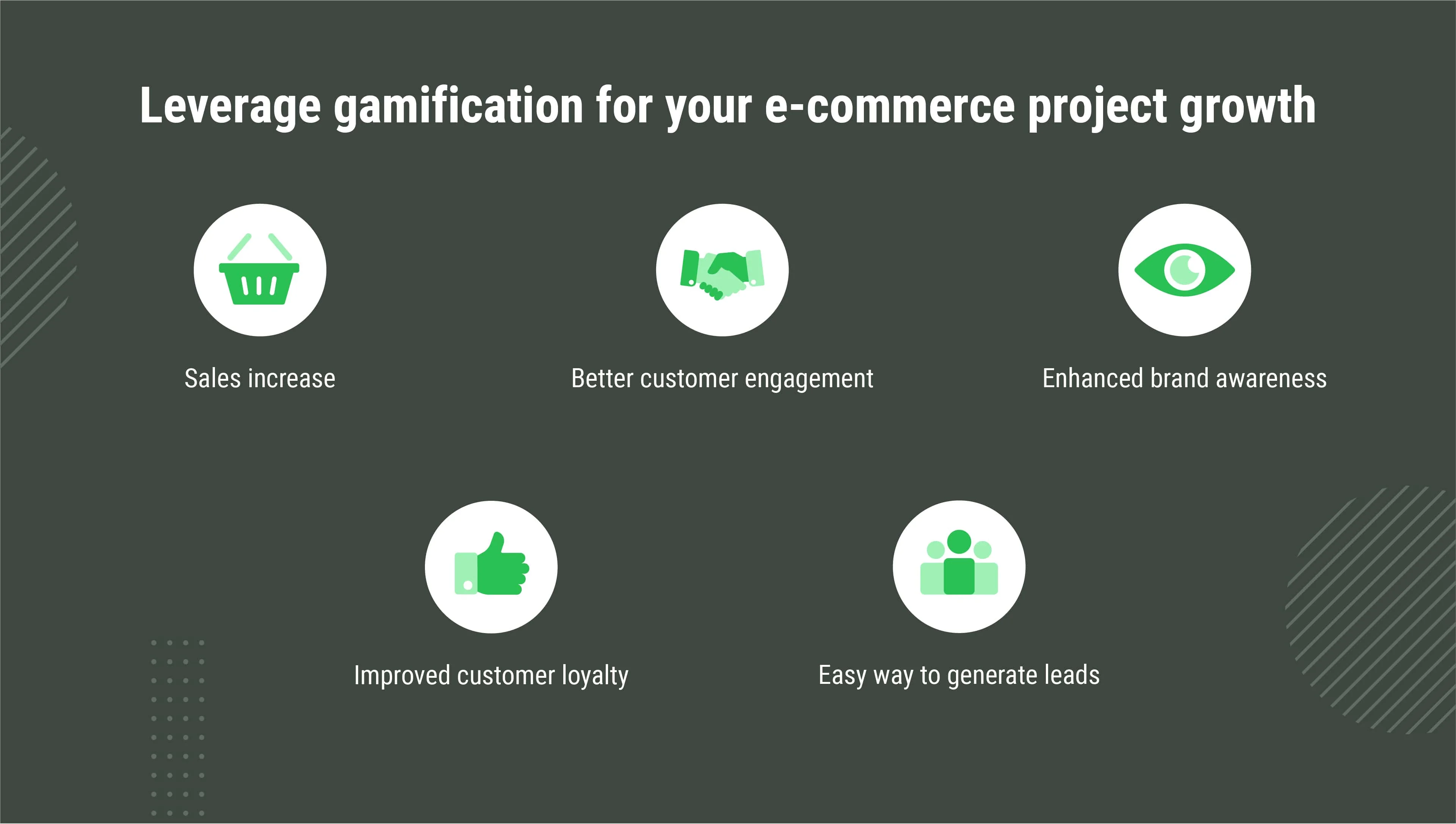 Leverage gamification for your e-commerce project growth

Sales increase

Better customer engagement

Enhanced brand awareness

Improved customer loyalty

Easy way to generate leads